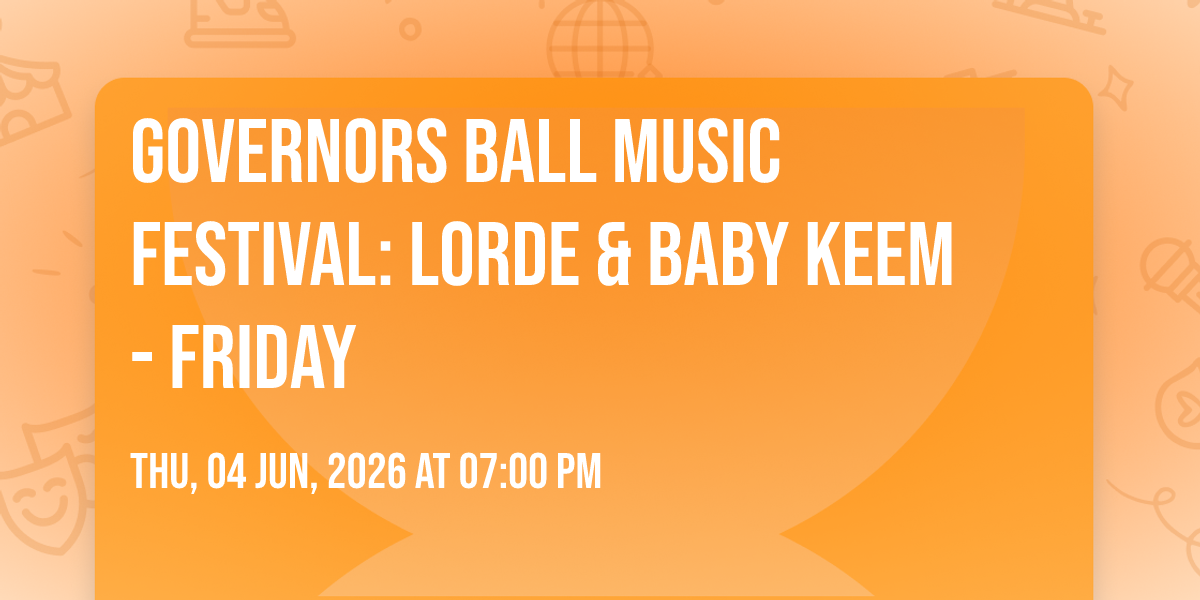 GOVERNORS BALL MUSIC FESTIVAL: LORDE & BABY KEEM - FRIDAY

THU, 04 JUN, 2026 AT 07:00 PM